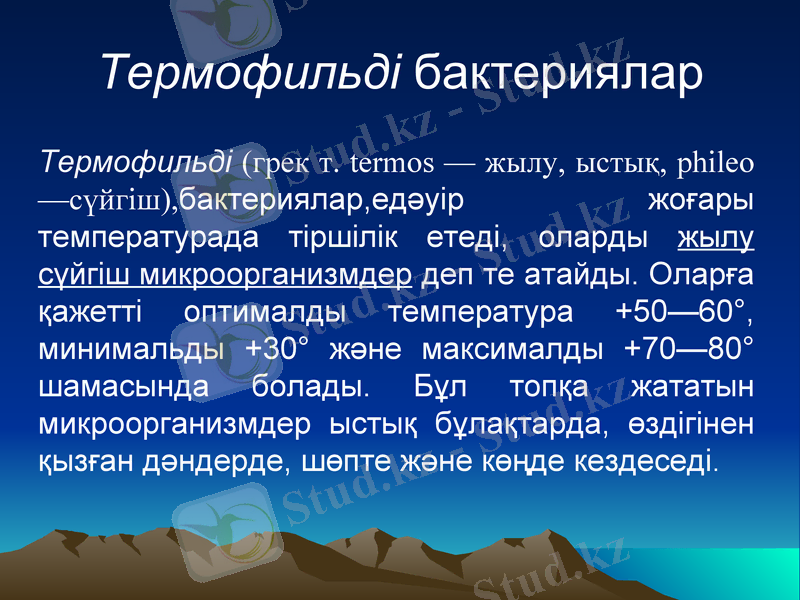 Термофильді бактериялар

Термофильді (грек т. termos — жылу, ыстық, phileo —сүйгіш),бактериялар,едәуір жоғары температурада тіршілік етеді, оларды жылу сүйгіш микроорганизмдер деп те атайды. Оларға қажетті оптималды температура +50—60°, минимальды +30° және максималды +70—80° шамасында болады. Бұл топқа жататын микроорганизмдер ыстық бұлақтарда, өздігінен қызған дәндерде, шөпте және көңде кездеседі.

Stud.kz - Stud.kz
Stud.kz
Stud.kz
Stud.kz
Stud.kz
Stud.kz